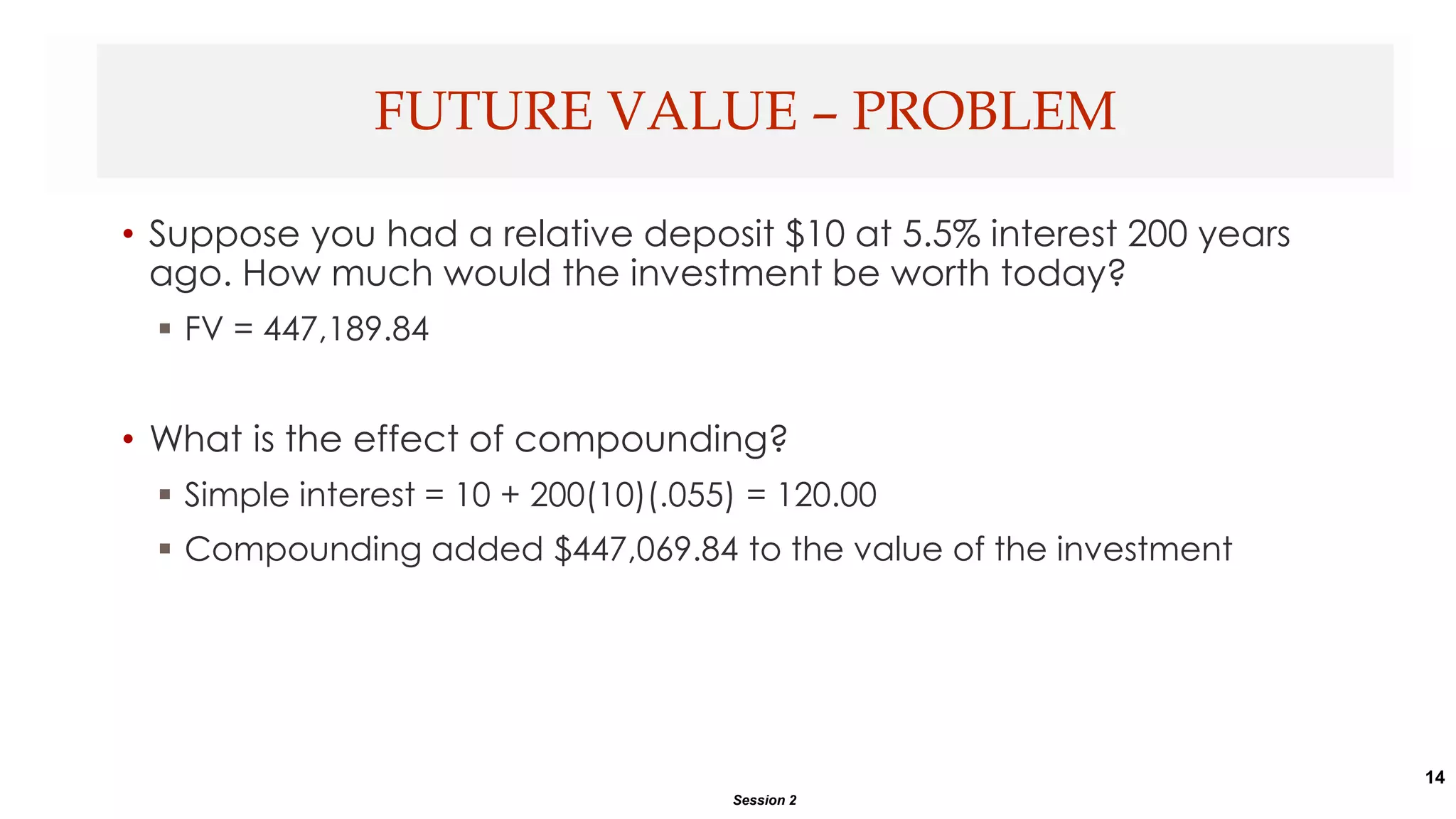 FUTURE VALUE – PROBLEM

• Suppose you had a relative deposit \$10 at 5.5% interest 200 years ago. How much would the investment be worth today?

▪ FV = 447,189.84

• What is the effect of compounding?

▪ Simple interest = 10 + 200(10)(.055) = 120.00

▪ Compounding added \$447,069.84 to the value of the investment

14

Session 2